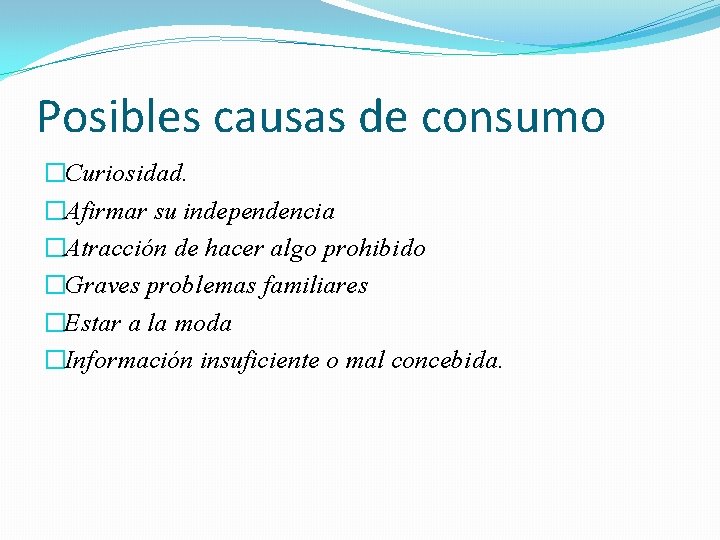 Posibles causas de consumo

□Curiosidad.

□Afirmar su independencia

□Atracción de hacer algo prohibido

□Graves problemas familiares

□Estar a la moda

□Información insuficiente o mal concebida.